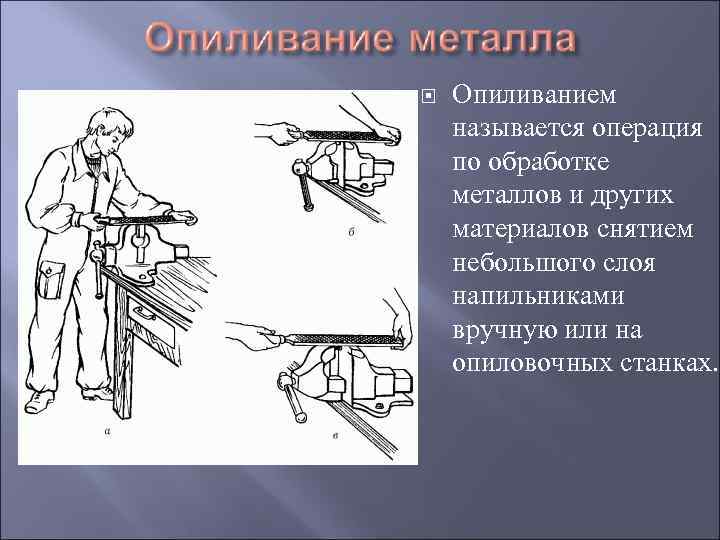 Опиливание металла

а

б

в

Опиливанием называется операция по обработке металлов и других материалов снятием небольшого слоя напильниками вручную или на опиловочных станках.